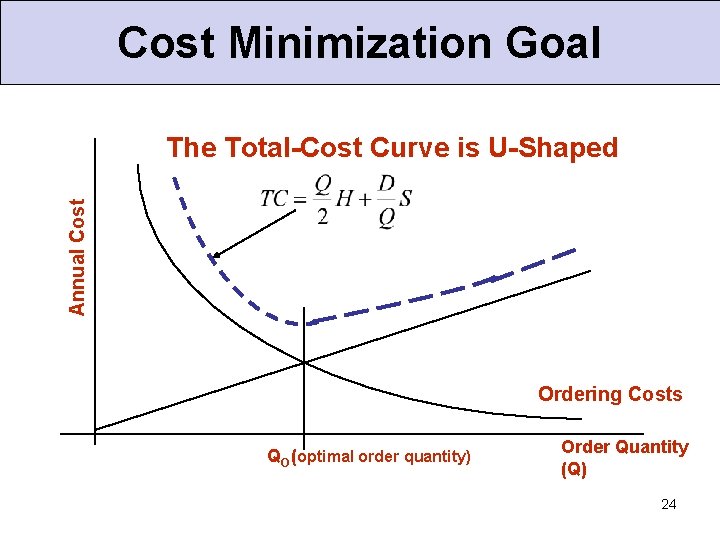 Cost Minimization Goal

The Total-Cost Curve is U-Shaped

$TC = \frac{Q}{2}H + \frac{D}{Q}S$

Annual Cost

Ordering Costs

$Q_O$ (optimal order quantity)

Order Quantity (Q)

24